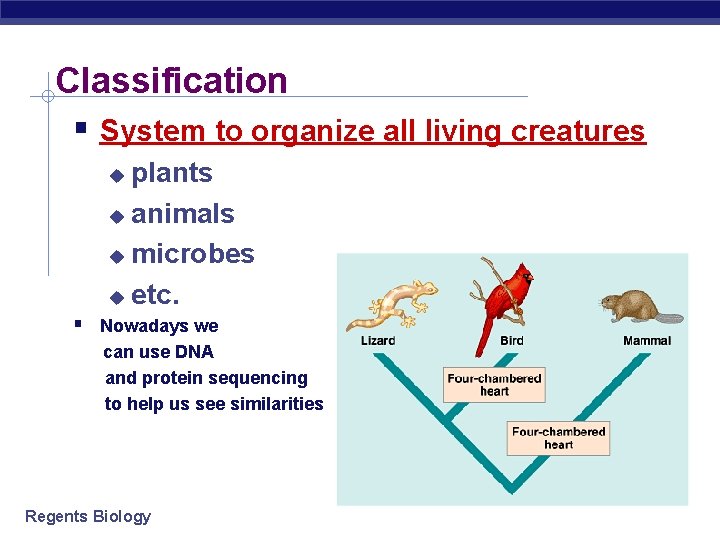 Classification

System to organize all living creatures

plants

animals

microbes

etc.

Nowadays we can use DNA and protein sequencing to help us see similarities

Lizard

Bird

Mammal

Four-chambered heart

Four-chambered heart

Regents Biology